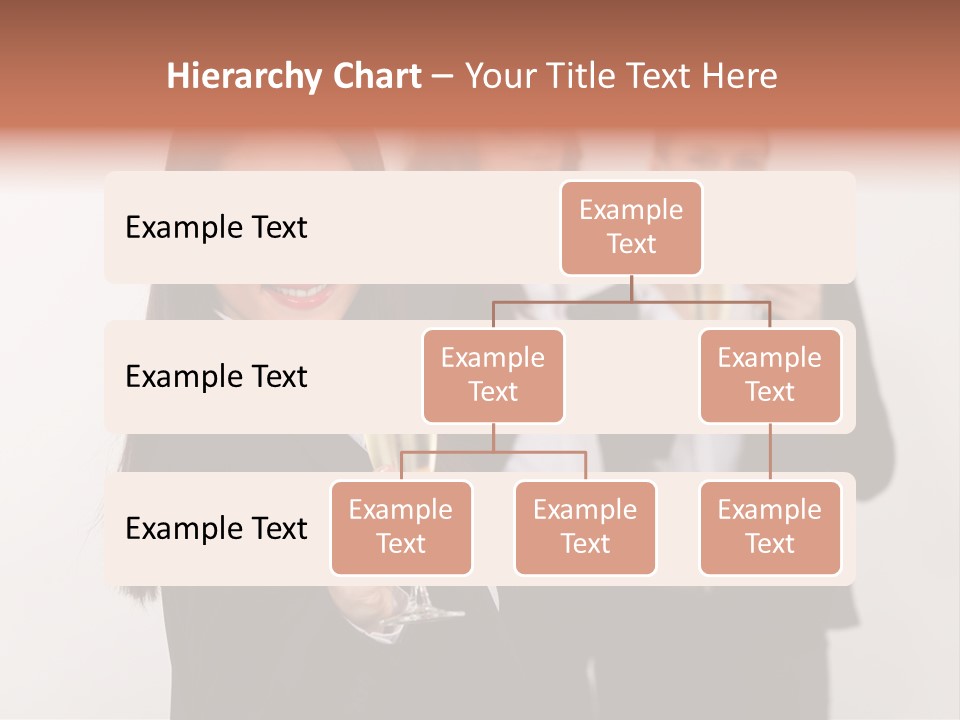 Hierarchy Chart – Your Title Text Here

Example Text

Example Text

Example Text

Example Text

Example Text

Example Text

Example Text

Example Text

Example Text